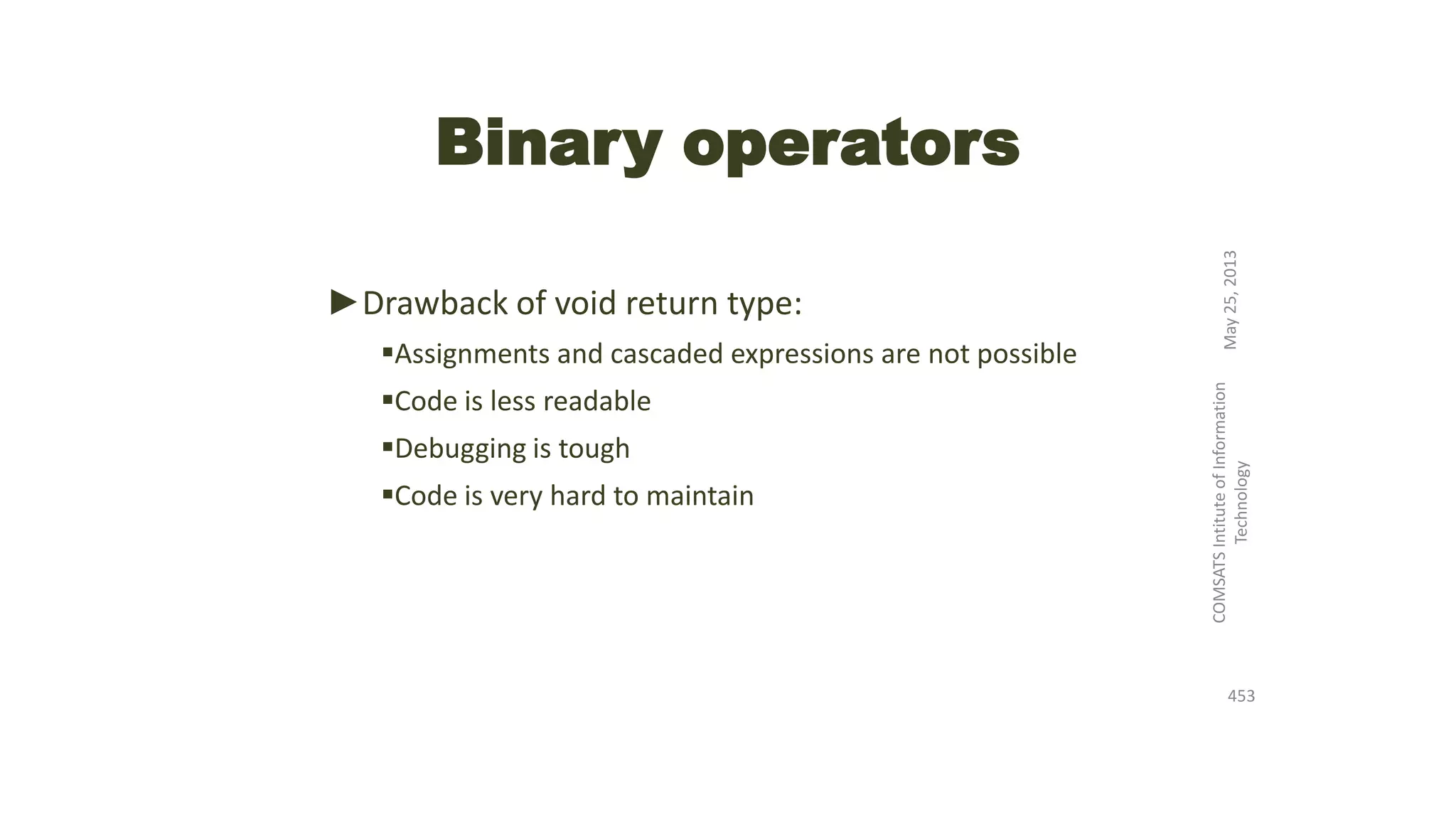 Binary operators

►Drawback of void return type:

▪Assignments and cascaded expressions are not possible

▪Code is less readable

▪Debugging is tough

▪Code is very hard to maintain

May 25, 2013

COMSATS Intitute of Information Technology

453